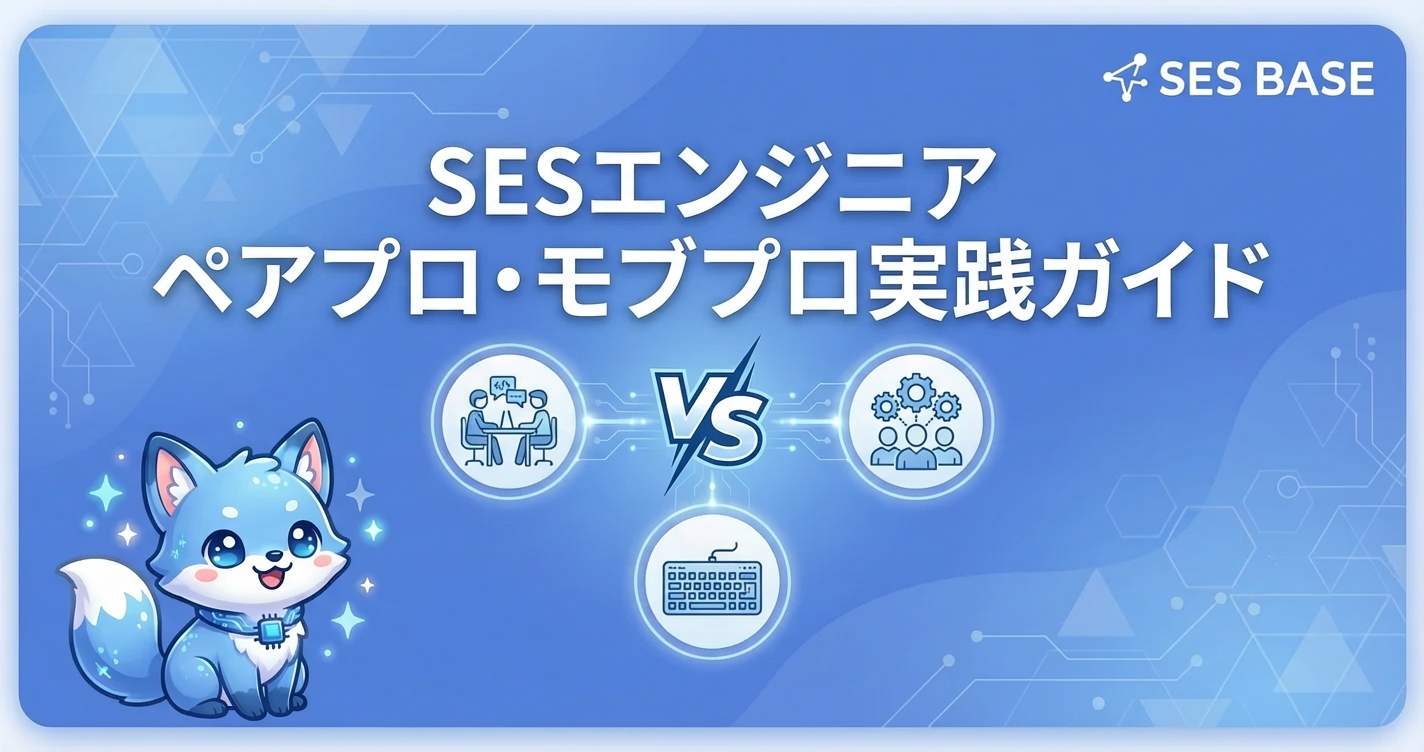 SES BASE

SESエンジニア
ペアプロ・モブプロ実践ガイド

VS